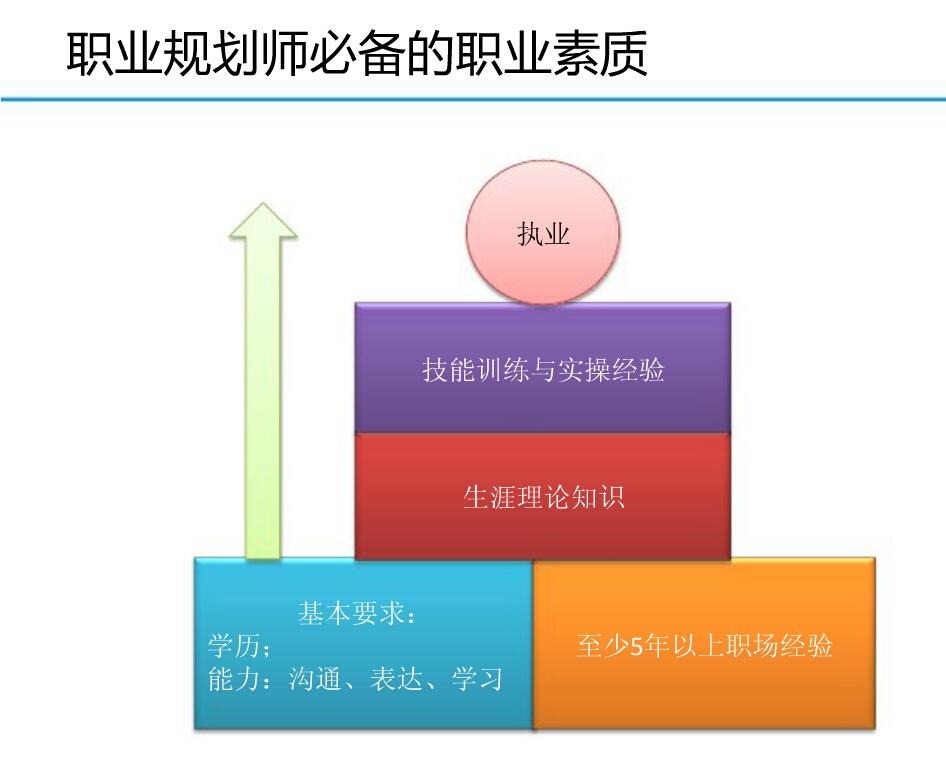 职业规划师必备的职业素质

执业

技能训练与实操经验

生涯理论知识

基本要求：
学历；
能力：沟通、表达、学习

至少5年以上职场经验